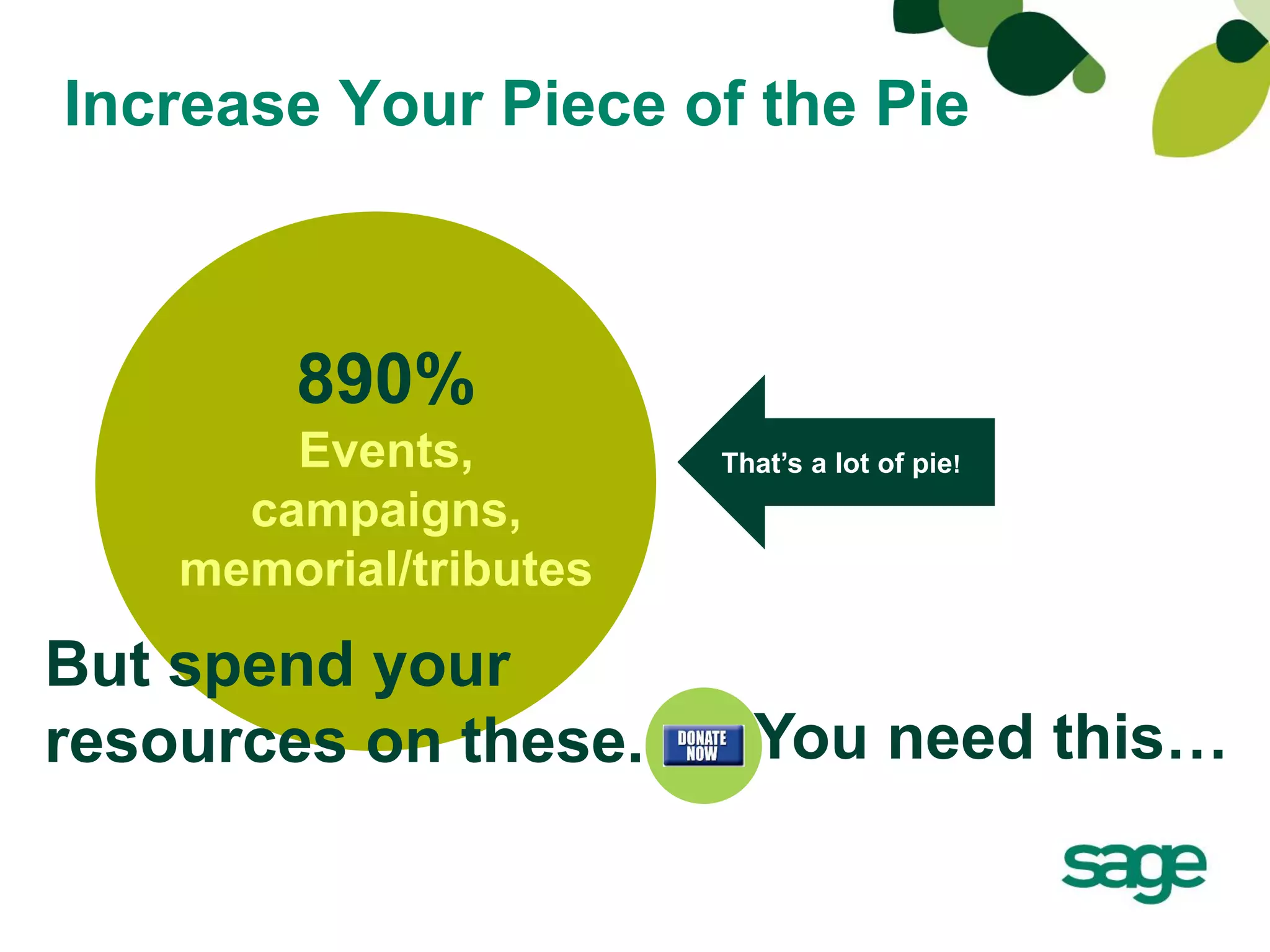 Increase Your Piece of the Pie

890%
Events, campaigns, memorial/tributes

That's a lot of pie!

But spend your resources on these.

DONATE NOW

You need this…

sage